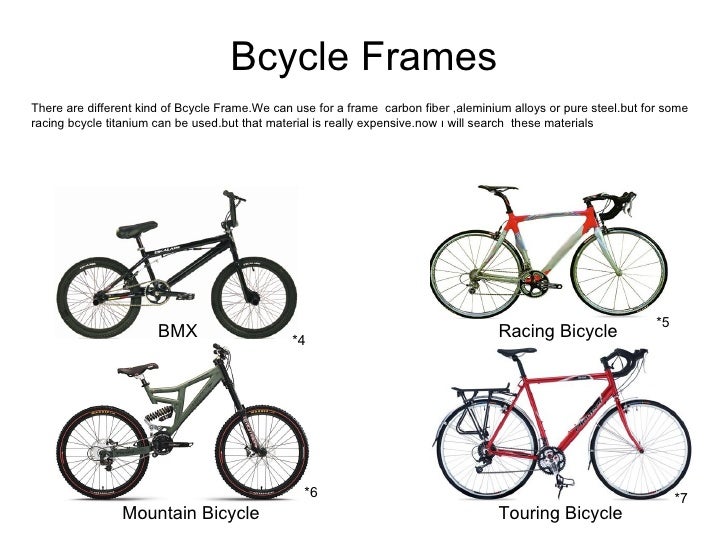 Bcycle Frames

There are different kind of Bcycle Frame.We can use for a frame carbon fiber ,aleminium alloys or pure steel.but for some racing bcycle titanium can be used.but that material is really expensive.now ı will search these materials

BMX *4

Racing Bicycle *5

Mountain Bicycle *6

Touring Bicycle *7